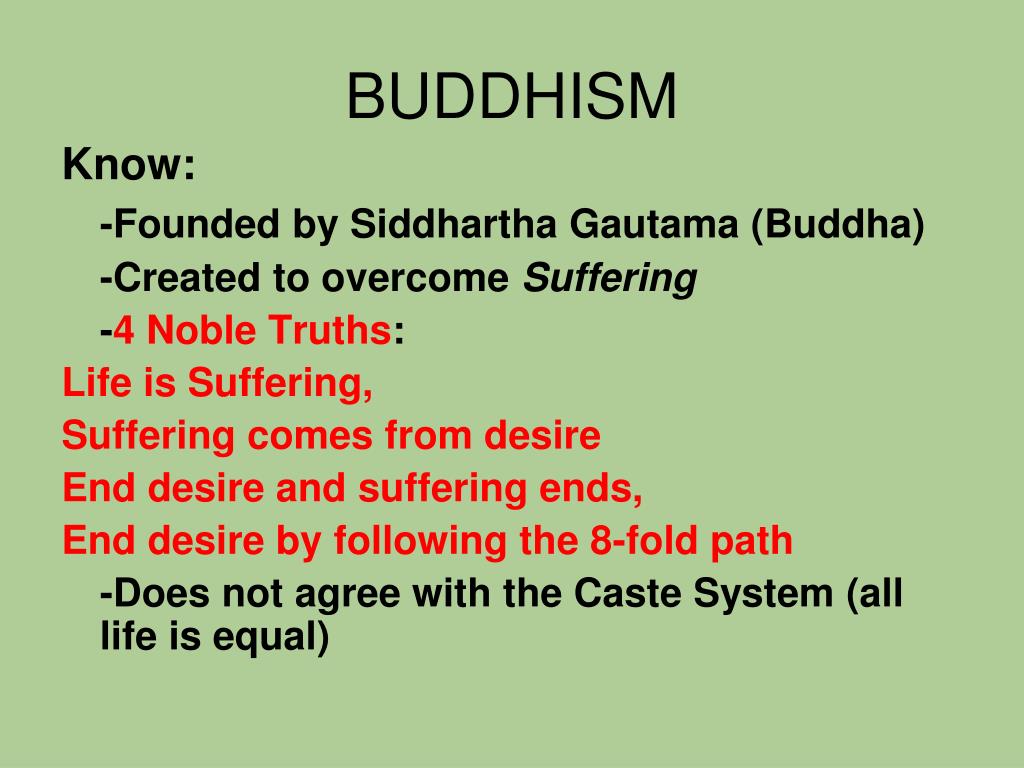 BUDDHISM

Know:

-Founded by Siddhartha Gautama (Buddha)

-Created to overcome Suffering

-4 Noble Truths:

Life is Suffering,

Suffering comes from desire

End desire and suffering ends,

End desire by following the 8-fold path

-Does not agree with the Caste System (all life is equal)